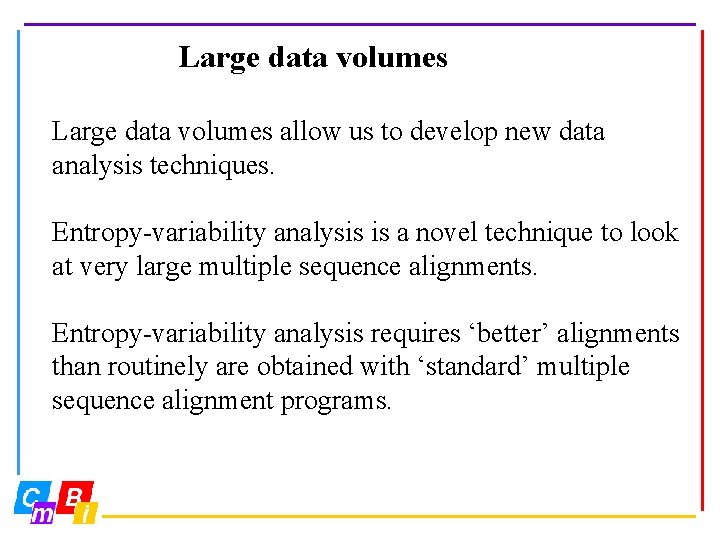 Large data volumes

Large data volumes allow us to develop new data analysis techniques.

Entropy-variability analysis is a novel technique to look at very large multiple sequence alignments.

Entropy-variability analysis requires ‘better’ alignments than routinely are obtained with ‘standard’ multiple sequence alignment programs.

C m B i